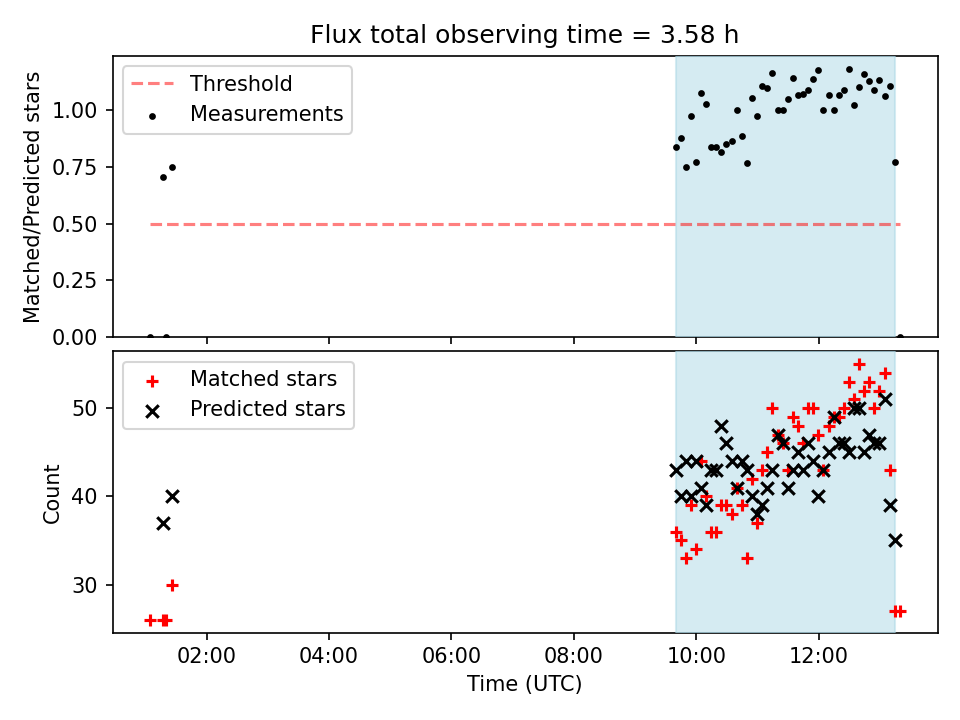 Flux total observing time = 3.58 h

Threshold
Measurements

Matched/Predicted stars
1.00
0.75
0.50
0.25
0.00

Matched stars
Predicted stars

Count
50
40
30

02:00
04:00
06:00
08:00
10:00
12:00
Time (UTC)